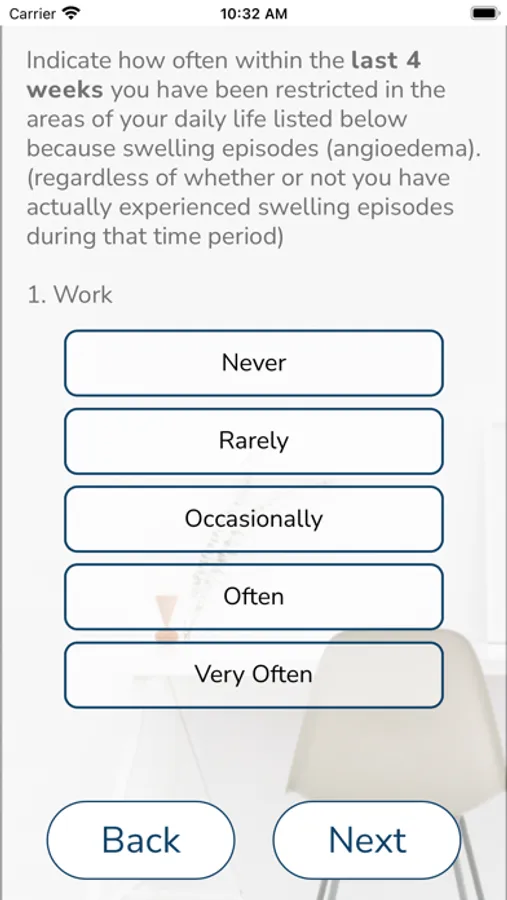 Carrier 10:32 AM

Indicate how often within the last 4 weeks you have been restricted in the areas of your daily life listed below because swelling episodes (angioedema). (regardless of whether or not you have actually experienced swelling episodes during that time period)

1. Work

Never

Rarely

Occasionally

Often

Very Often

Back

Next